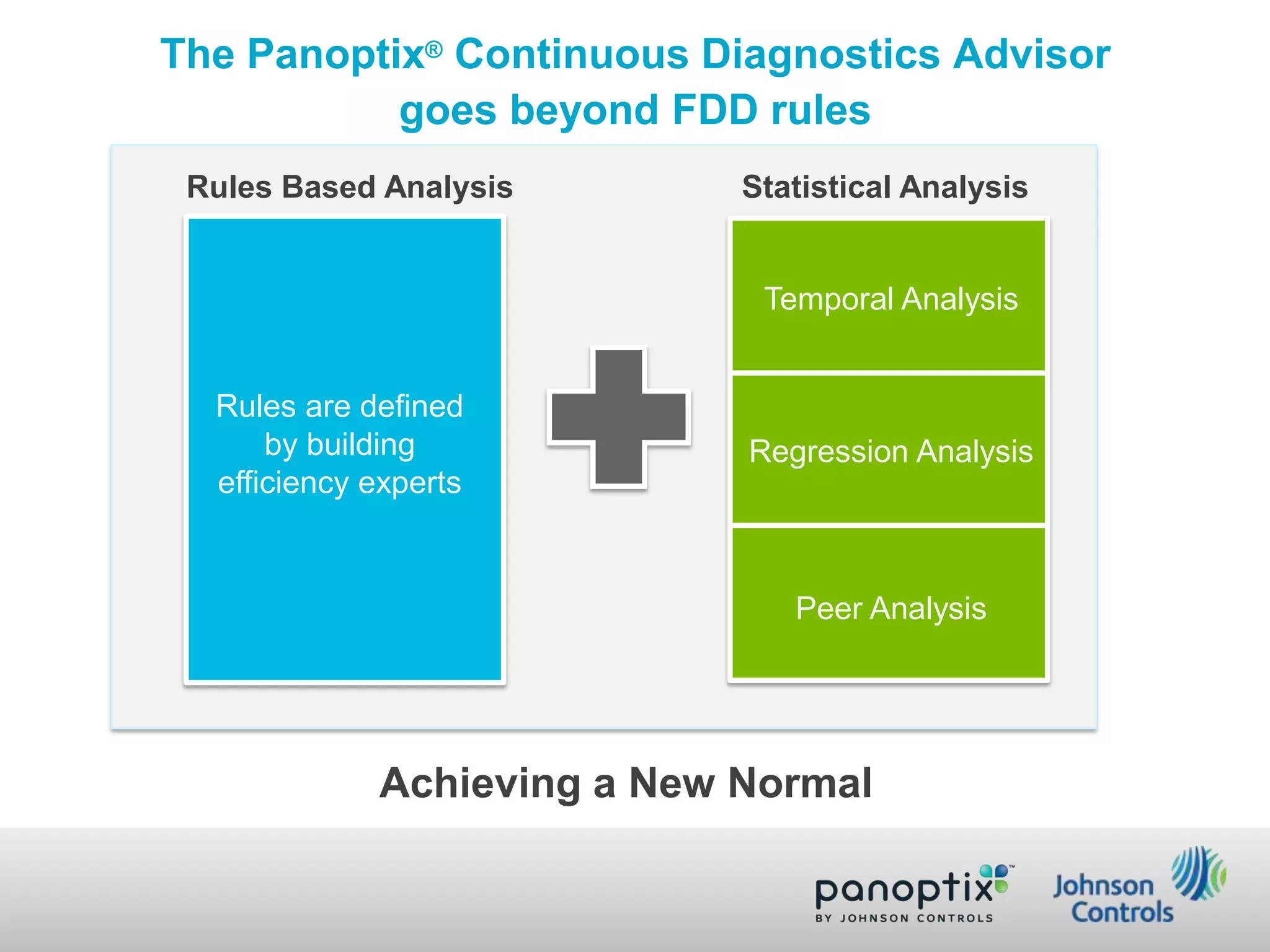 The Panoptix® Continuous Diagnostics Advisor goes beyond FDD rules

Rules Based Analysis

Rules are defined by building efficiency experts

Statistical Analysis

Temporal Analysis

Regression Analysis

Peer Analysis

Achieving a New Normal

panoptix™
BY JOHNSON CONTROLS

Johnson Controls